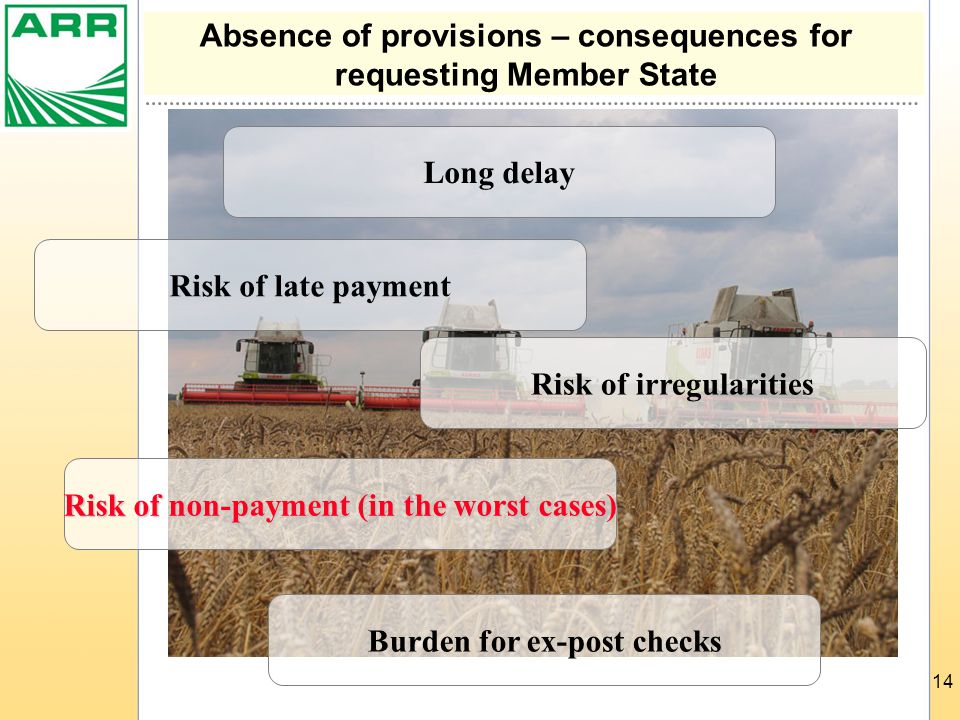 ARR

Absence of provisions – consequences for requesting Member State

Long delay

Risk of late payment

Risk of irregularities

Risk of non-payment (in the worst cases)

Burden for ex-post checks

14